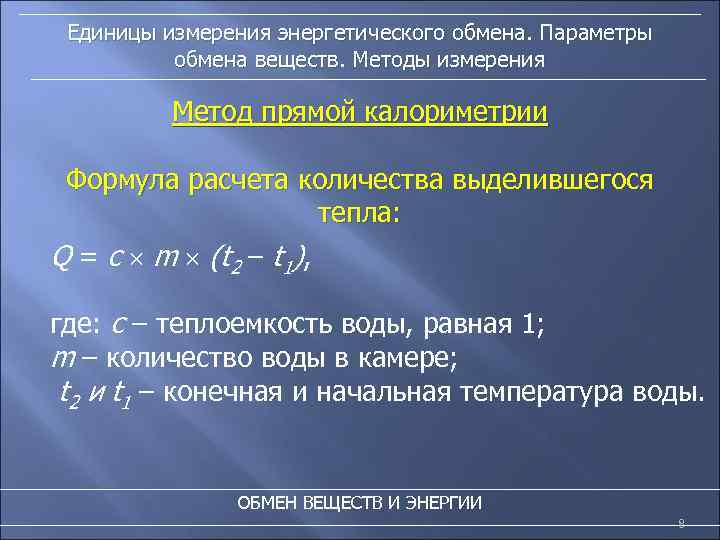 Единицы измерения энергетического обмена. Параметры обмена веществ. Методы измерения

Метод прямой калориметрии

Формула расчета количества выделившегося тепла:

$Q = c \times m \times (t_2 - t_1)$,

где: $c$ – теплоемкость воды, равная 1;
$m$ – количество воды в камере;
$t_2$ и $t_1$ – конечная и начальная температура воды.

ОБМЕН ВЕЩЕСТВ И ЭНЕРГИИ

8